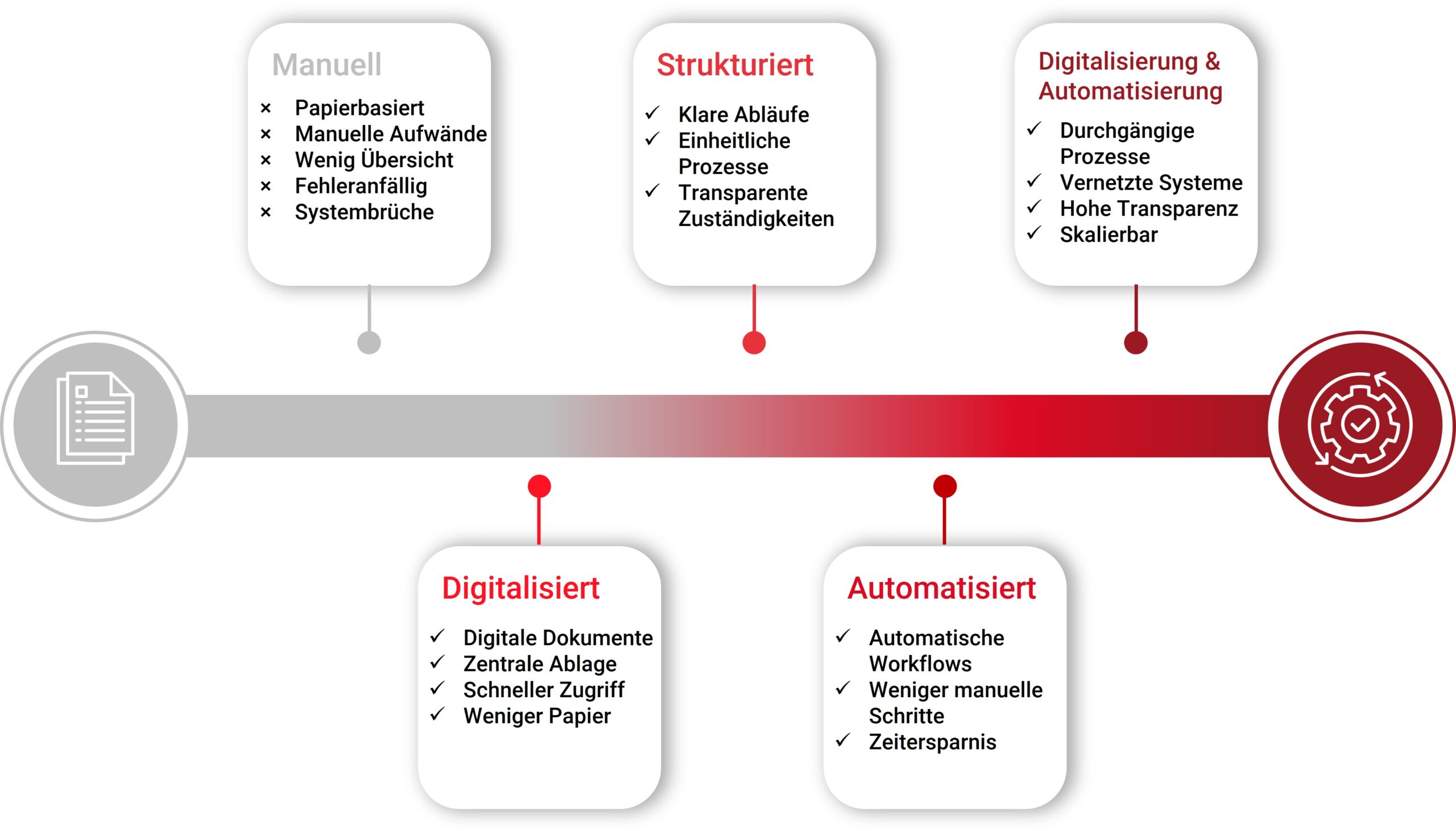 Manuell

× Papierbasiert
× Manuelle Aufwände
× Wenig Übersicht
× Fehleranfällig
× Systembrüche

Digitalisiert

✓ Digitale Dokumente
✓ Zentrale Ablage
✓ Schneller Zugriff
✓ Weniger Papier

Strukturiert

✓ Klare Abläufe
✓ Einheitliche Prozesse
✓ Transparente Zuständigkeiten

Automatisiert

✓ Automatische Workflows
✓ Weniger manuelle Schritte
✓ Zeitersparnis

Digitalisierung & Automatisierung

✓ Durchgängige Prozesse
✓ Vernetzte Systeme
✓ Hohe Transparenz
✓ Skalierbar